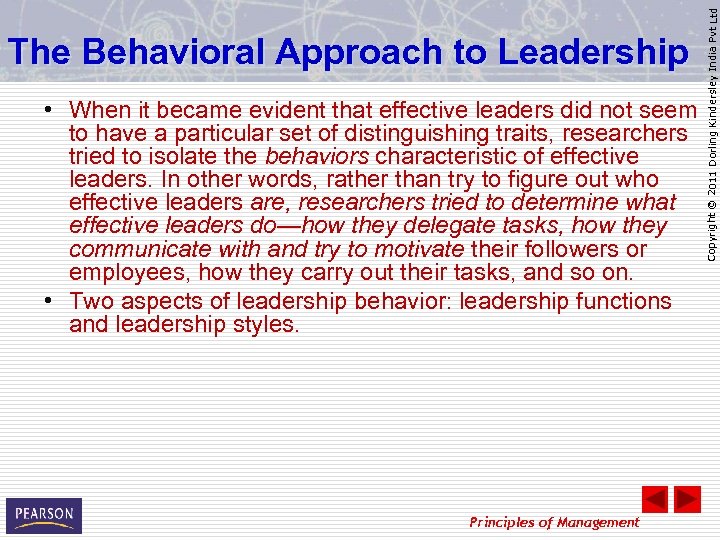 The Behavioral Approach to Leadership

Copyright © 2011 Dorling Kindersley India Pvt Ltd

• When it became evident that effective leaders did not seem to have a particular set of distinguishing traits, researchers tried to isolate the behaviors characteristic of effective leaders. In other words, rather than try to figure out who effective leaders are, researchers tried to determine what effective leaders do—how they delegate tasks, how they communicate with and try to motivate their followers or employees, how they carry out their tasks, and so on.

• Two aspects of leadership behavior: leadership functions and leadership styles.

PEARSON

Principles of Management